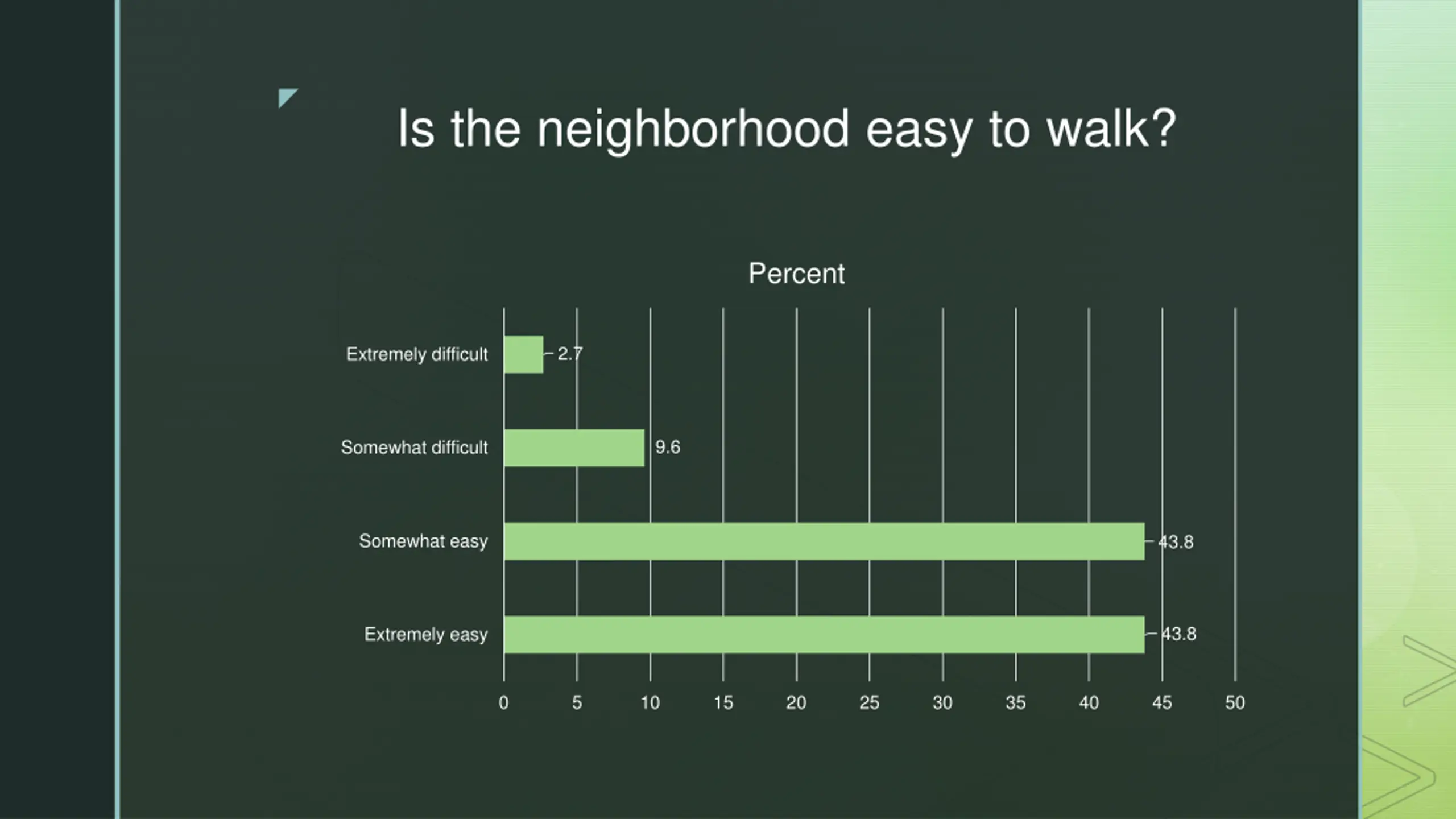 Is the neighborhood easy to walk?

Percent

Extremely difficult 2.7
Somewhat difficult 9.6
Somewhat easy 43.8
Extremely easy 43.8

0 5 10 15 20 25 30 35 40 45 50